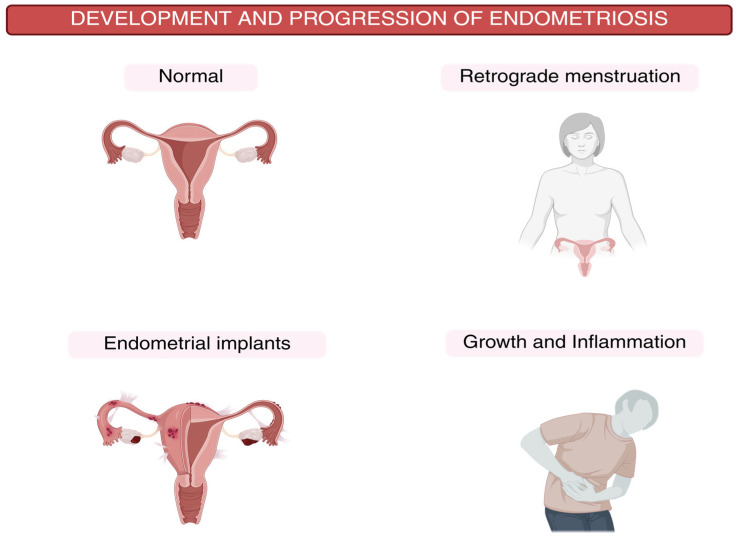 DEVELOPMENT AND PROGRESSION OF ENDOMETRIOSIS

Normal

Retrograde menstruation

Endometrial implants

Growth and Inflammation